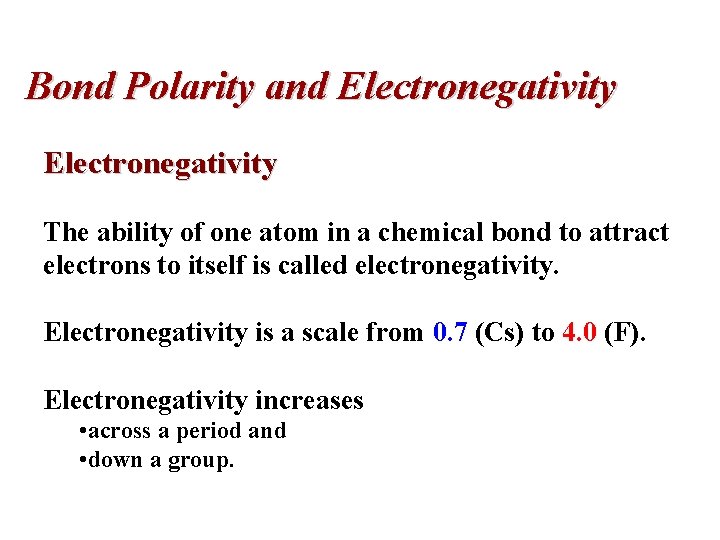 Bond Polarity and Electronegativity

Electronegativity

The ability of one atom in a chemical bond to attract electrons to itself is called electronegativity.

Electronegativity is a scale from 0.7 (Cs) to 4.0 (F).

Electronegativity increases
•across a period and
•down a group.